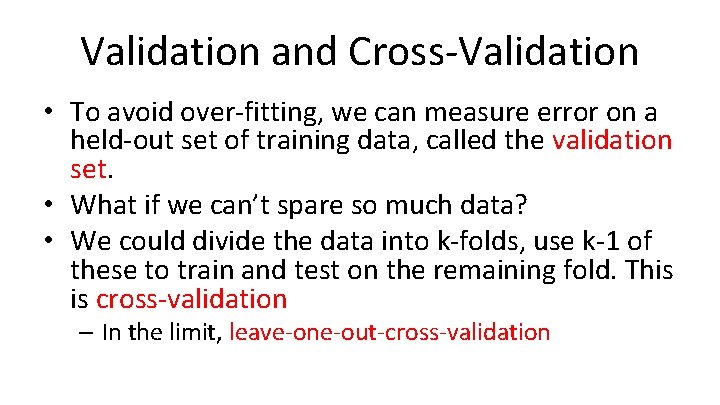 Validation and Cross-Validation

• To avoid over-fitting, we can measure error on a held-out set of training data, called the validation set.

• What if we can't spare so much data?

• We could divide the data into k-folds, use k-1 of these to train and test on the remaining fold. This is cross-validation

– In the limit, leave-one-out-cross-validation